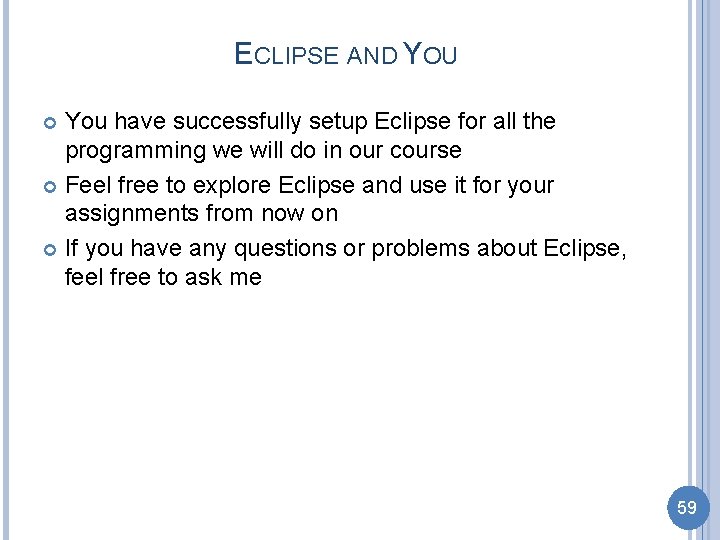 ECLIPSE AND YOU

You have successfully setup Eclipse for all the programming we will do in our course

Feel free to explore Eclipse and use it for your assignments from now on

If you have any questions or problems about Eclipse, feel free to ask me

59